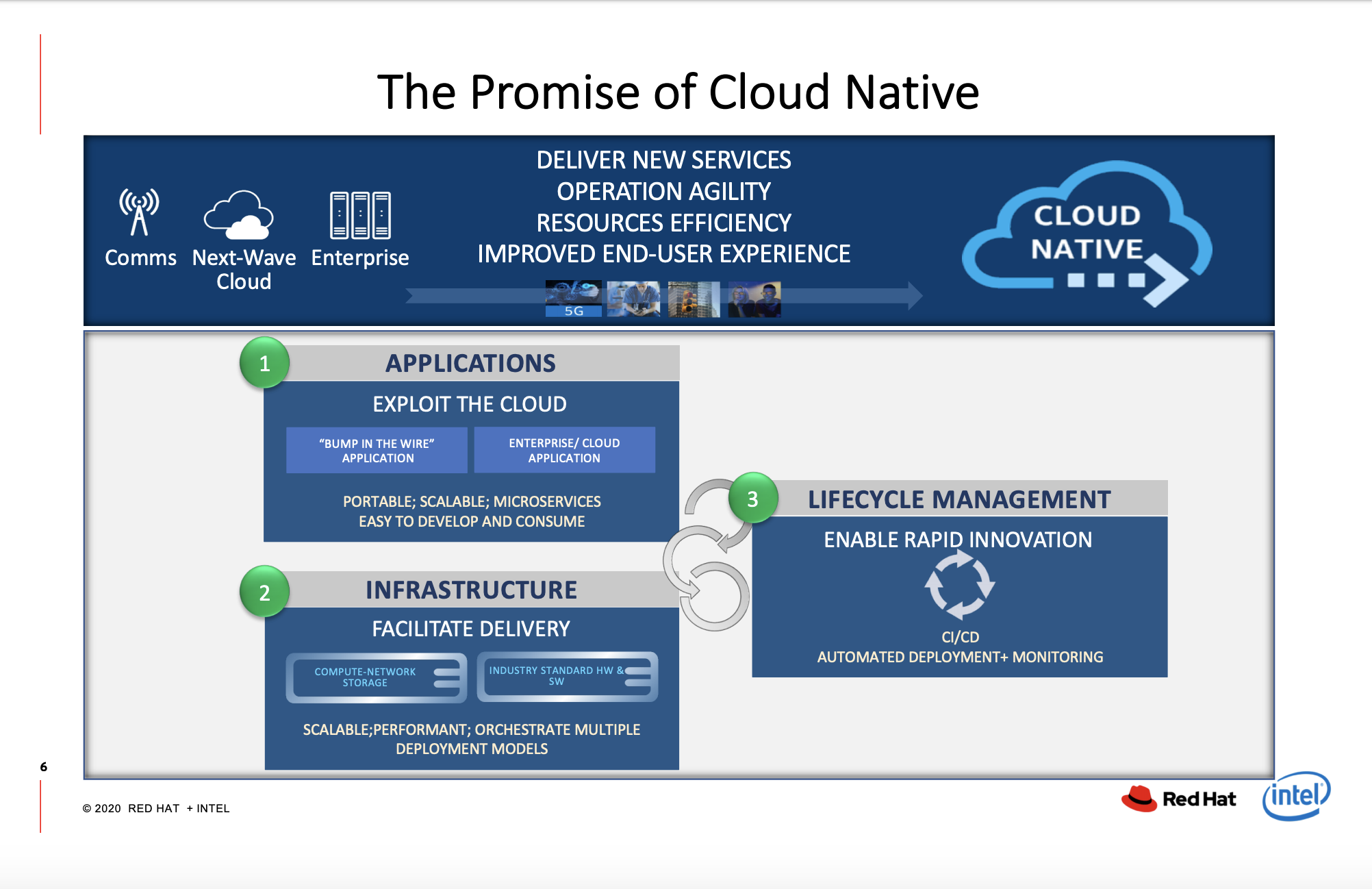 The Promise of Cloud Native

Comms

Next-Wave Cloud

Enterprise

DELIVER NEW SERVICES
OPERATION AGILITY
RESOURCES EFFICIENCY
IMPROVED END-USER EXPERIENCE

5G

CLOUD NATIVE

1

APPLICATIONS

EXPLOIT THE CLOUD

"BUMP IN THE WIRE" APPLICATION

ENTERPRISE/ CLOUD APPLICATION

PORTABLE; SCALABLE; MICROSERVICES
EASY TO DEVELOP AND CONSUME

2

INFRASTRUCTURE

FACILITATE DELIVERY

COMPUTE-NETWORK STORAGE

INDUSTRY STANDARD HW & SW

SCALABLE;PERFORMANT; ORCHESTRATE MULTIPLE DEPLOYMENT MODELS

3

LIFECYCLE MANAGEMENT

ENABLE RAPID INNOVATION

CI/CD
AUTOMATED DEPLOYMENT+ MONITORING

6

© 2020 RED HAT + INTEL

Red Hat

intel